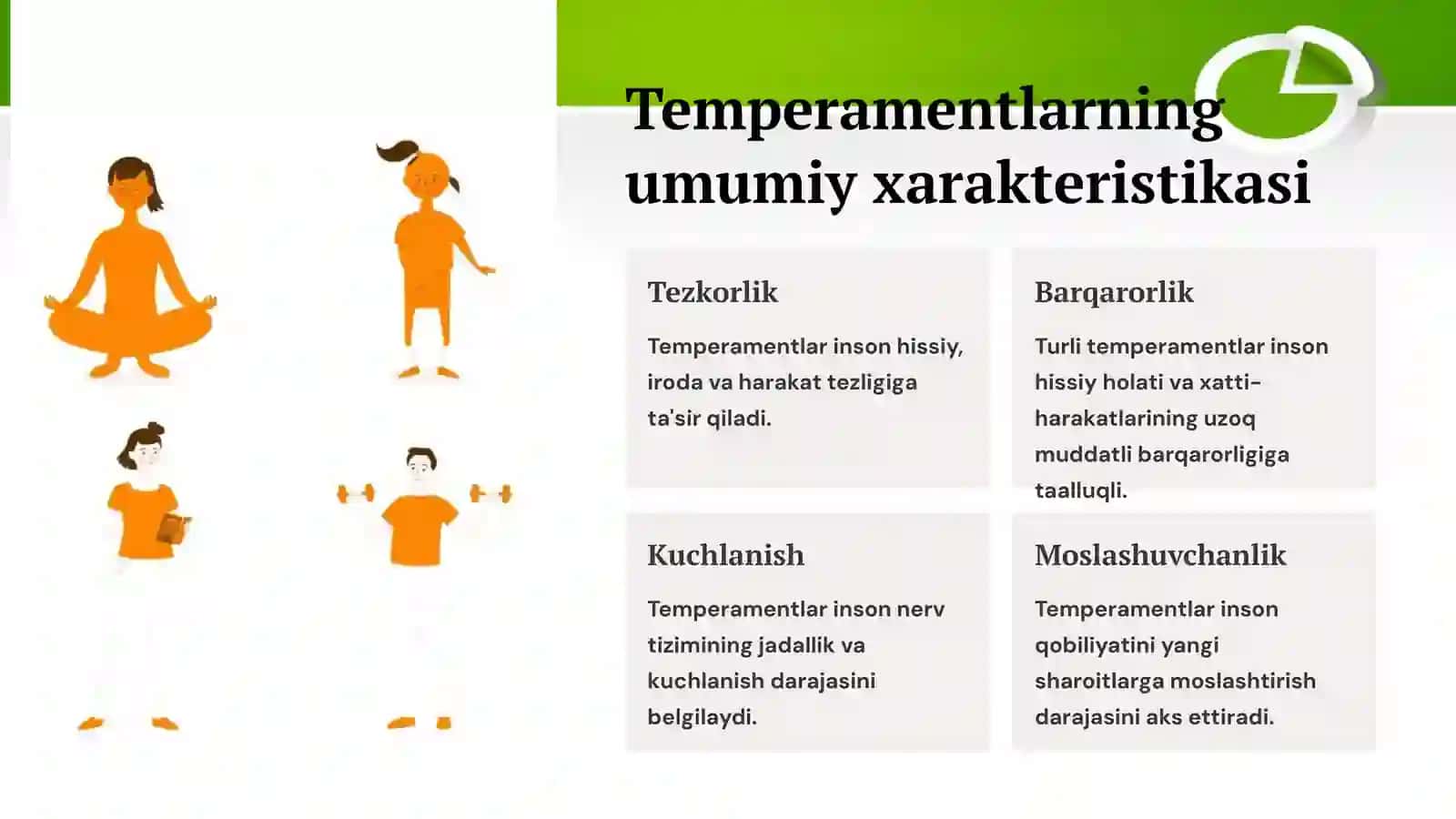 Temperamentlarning umumiy xarakteristikasi

Tezkorlik

Temperamentlar inson hissiy, iroda va harakat tezligiga ta'sir qiladi.

Barqarorlik

Turli temperamentlar inson hissiy holati va xatti-harakatlarining uzoq muddatli barqarorligiga taalluqli.

Kuchlanish

Temperamentlar inson nerv tizimining jadallik va kuchlanish darajasini belgilaydi.

Moslashuvchanlik

Temperamentlar inson qobiliyatini yangi sharoitlarga moslashtirish darajasini aks ettiradi.